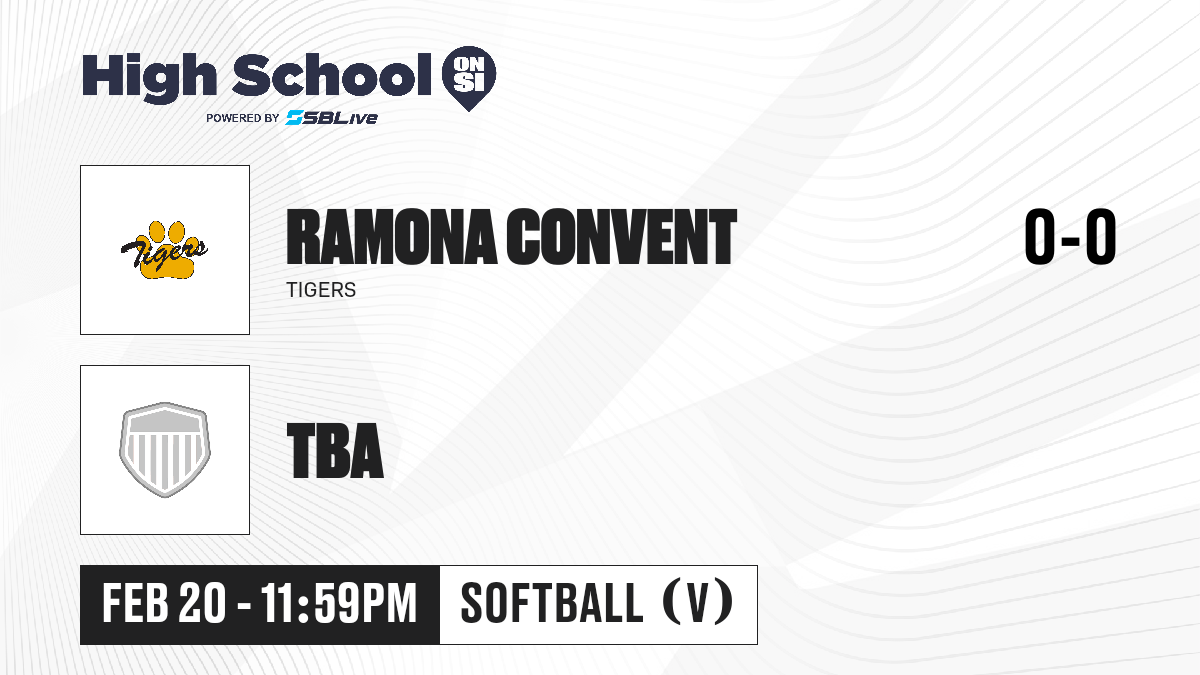 High School ON SI
POWERED BY SBLive

Tigers

RAMONA CONVENT
TIGERS

0-0

TBA

FEB 20 - 11:59PM
SOFTBALL (V)